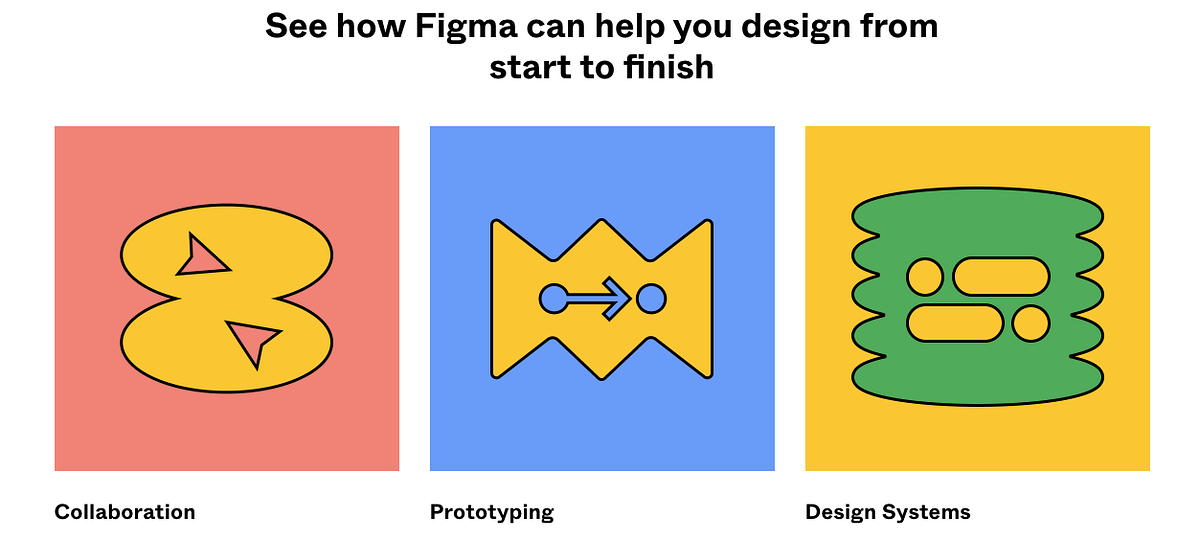 See how Figma can help you design from start to finish

Collaboration

Prototyping

Design Systems